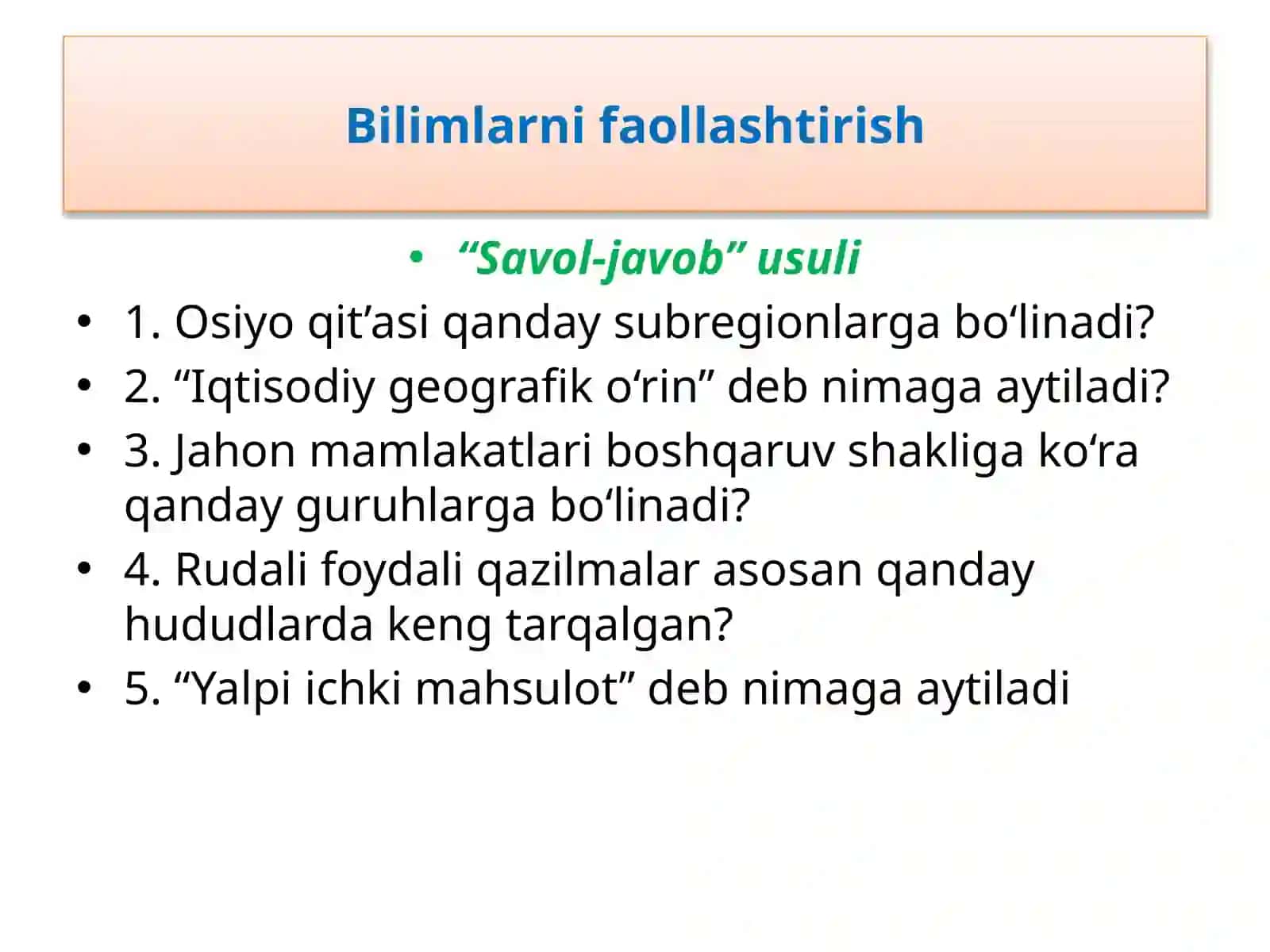 Bilimlarni faollashtirish

• “Savol-javob” usuli

• 1. Osiyo qit’asi qanday subregionlarga bo‘linadi?
• 2. “Iqtisodiy geografik o‘rin” deb nimaga aytiladi?
• 3. Jahon mamlakatlari boshqaruv shakliga ko‘ra qanday guruhlarga bo‘linadi?
• 4. Rudali foydali qazilmalar asosan qanday hududlarda keng tarqalgan?
• 5. “Yalpi ichki mahsulot” deb nimaga aytiladi